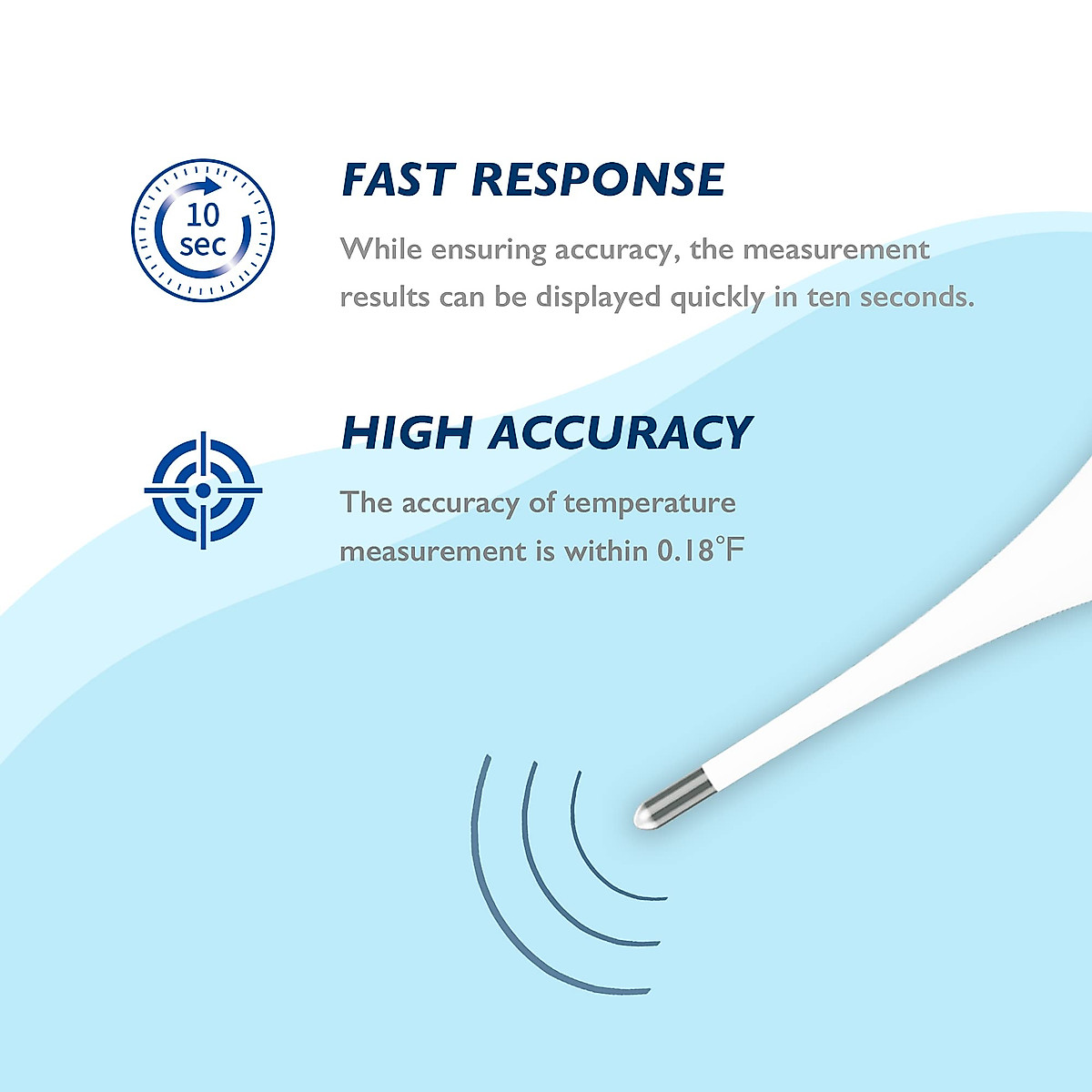 10 sec

FAST RESPONSE

While ensuring accuracy, the measurement results can be displayed quickly in ten seconds.

HIGH ACCURACY

The accuracy of temperature measurement is within 0.18°F